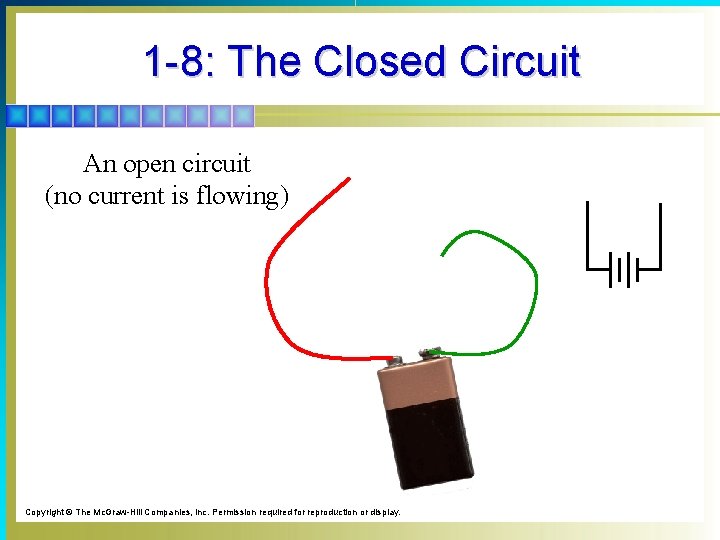 1-8: The Closed Circuit

An open circuit
(no current is flowing)

Copyright © The McGraw-Hill Companies, Inc. Permission required for reproduction or display.